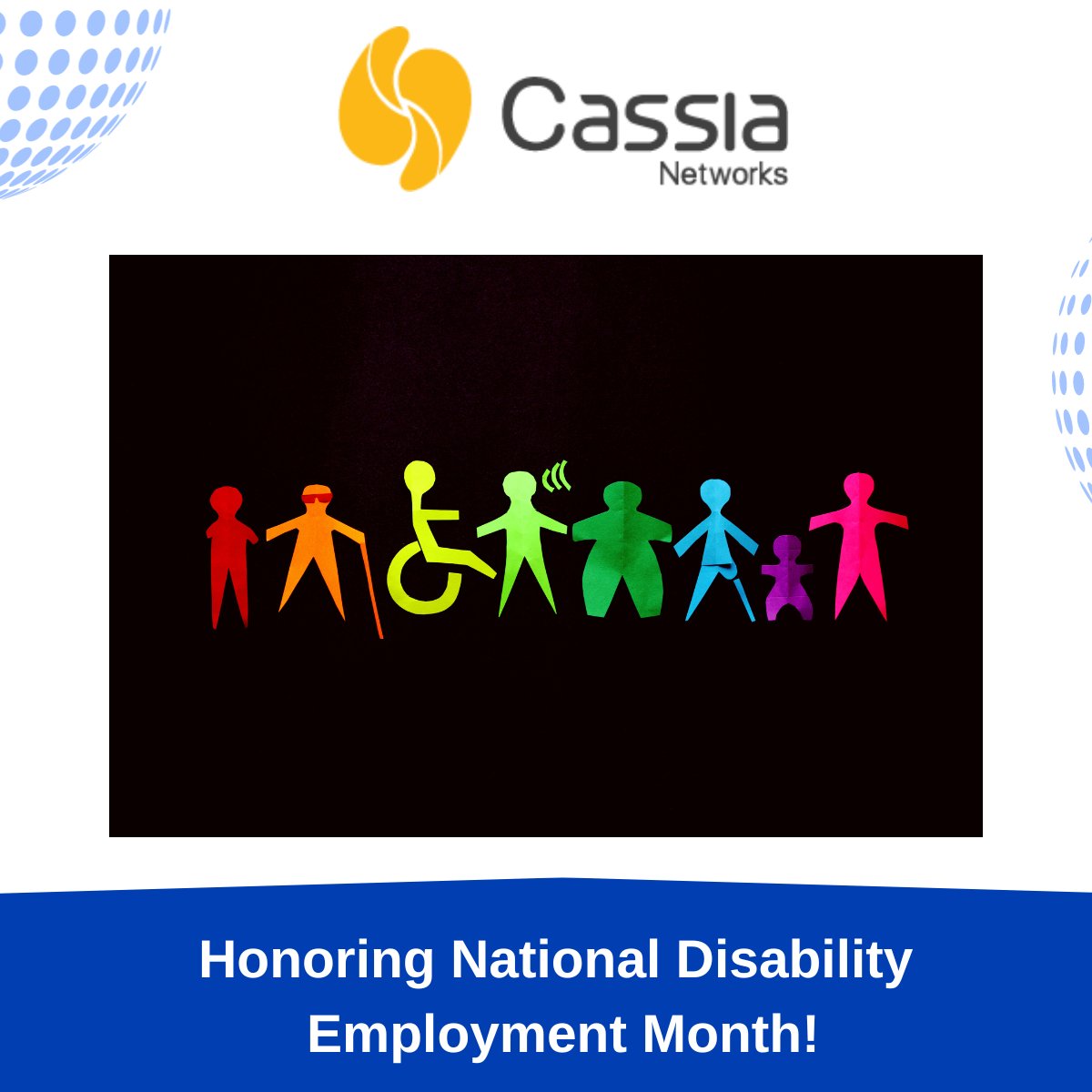 Cassia
Networks

Honoring National Disability Employment Month!